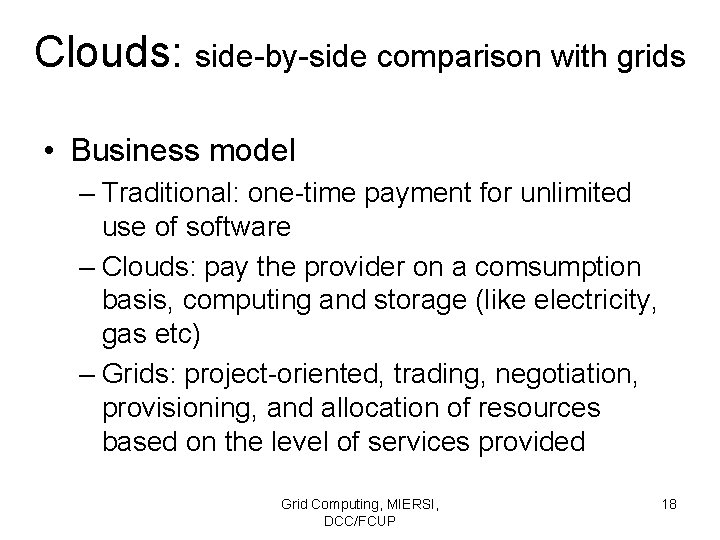 Clouds: side-by-side comparison with grids

• Business model
– Traditional: one-time payment for unlimited use of software
– Clouds: pay the provider on a comsumption basis, computing and storage (like electricity, gas etc)
– Grids: project-oriented, trading, negotiation, provisioning, and allocation of resources based on the level of services provided

Grid Computing, MIERSI, DCC/FCUP

18